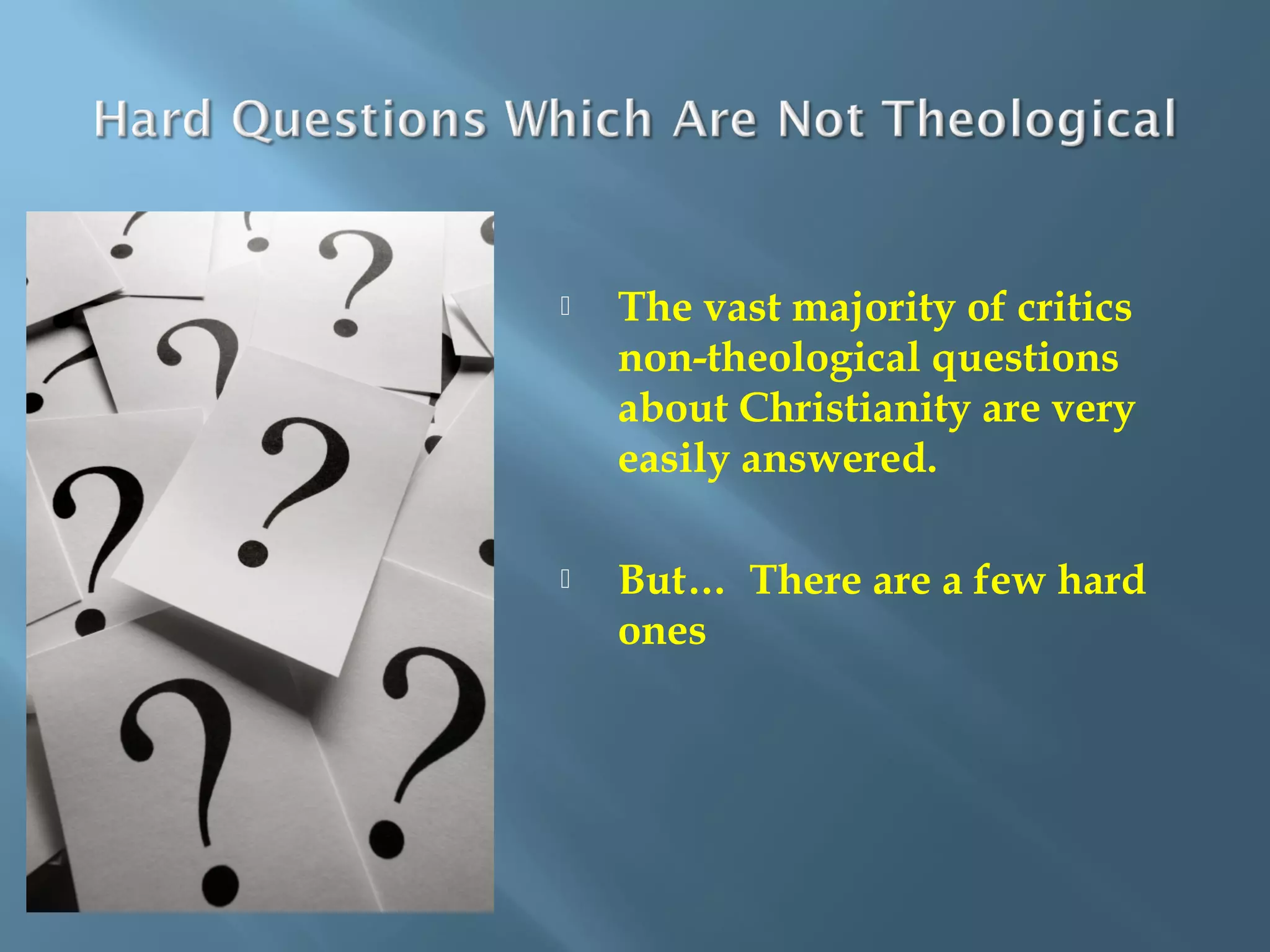 Hard Questions Which Are Not Theological

The vast majority of critics non-theological questions about Christianity are very easily answered.

But… There are a few hard ones